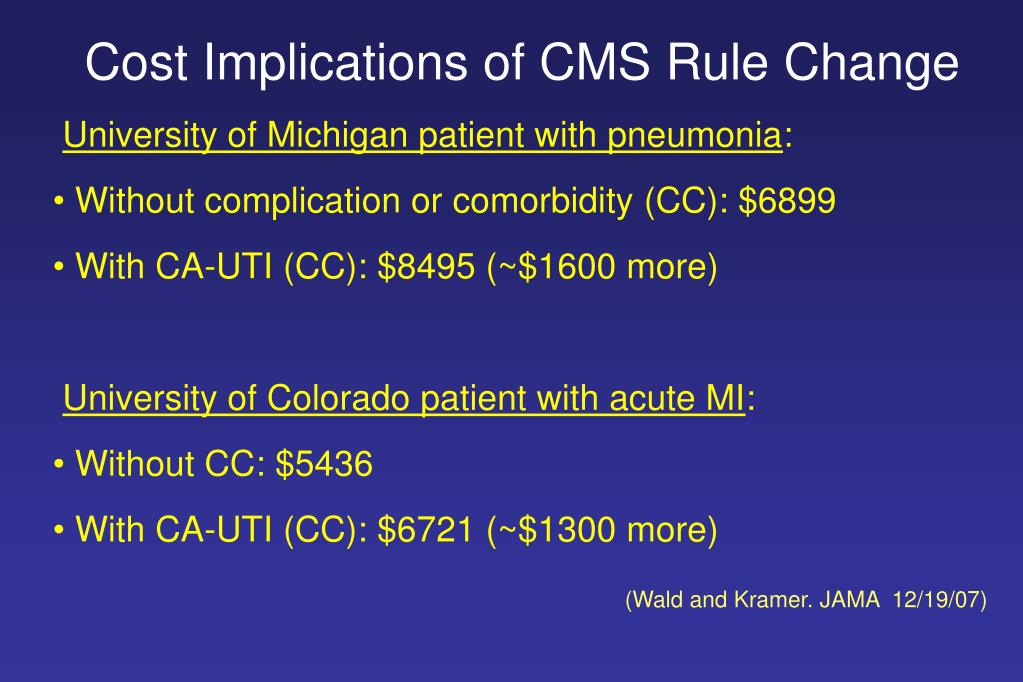 Cost Implications of CMS Rule Change

University of Michigan patient with pneumonia:

• Without complication or comorbidity (CC): \$6899

• With CA-UTI (CC): \$8495 (~\$1600 more)

University of Colorado patient with acute MI:

• Without CC: \$5436

• With CA-UTI (CC): \$6721 (~\$1300 more)

(Wald and Kramer. JAMA 12/19/07)